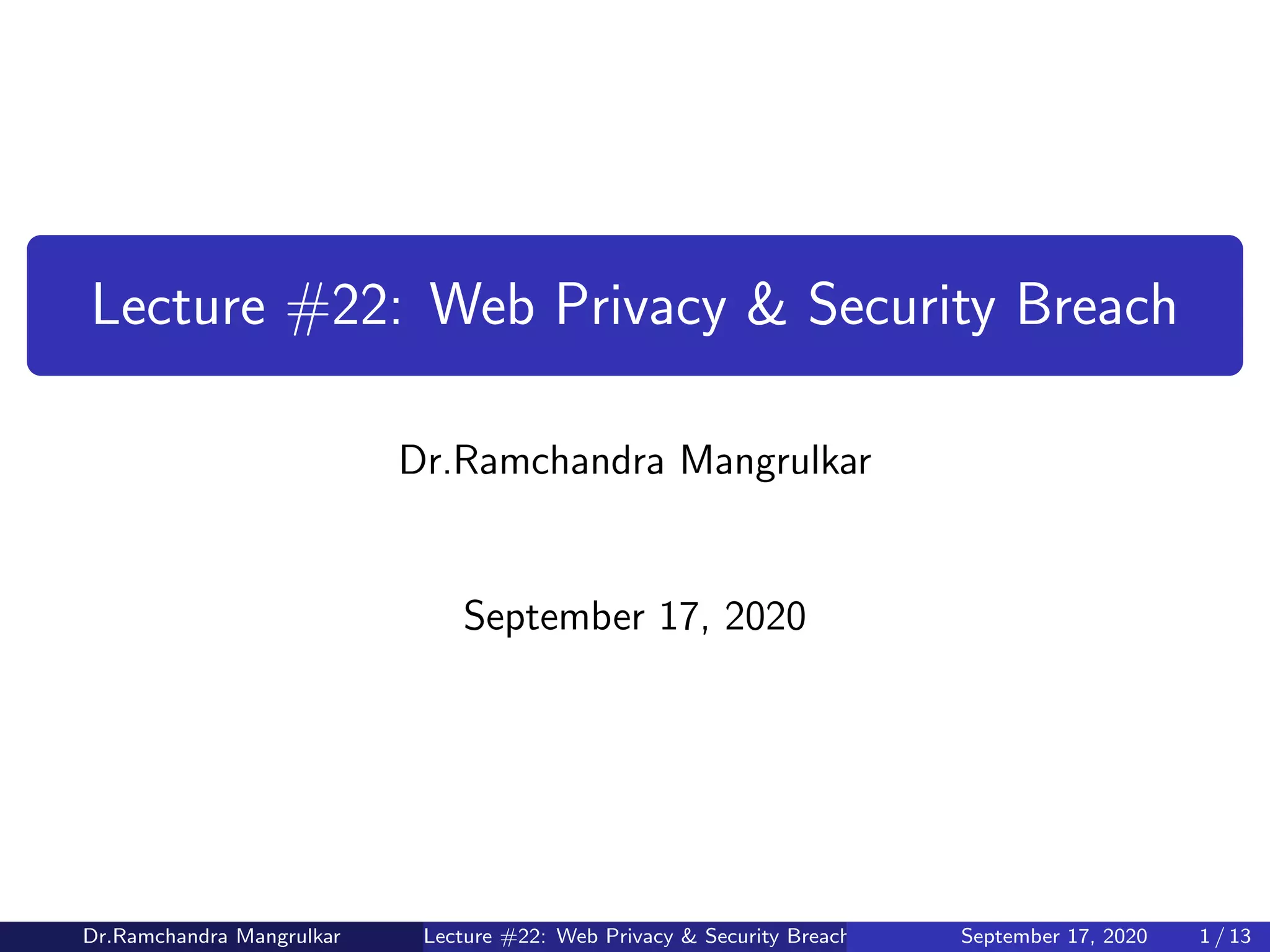 Lecture #22: Web Privacy & Security Breach

Dr.Ramchandra Mangrulkar

September 17, 2020

Dr.Ramchandra Mangrulkar Lecture #22: Web Privacy & Security Breach September 17, 2020 1 / 13